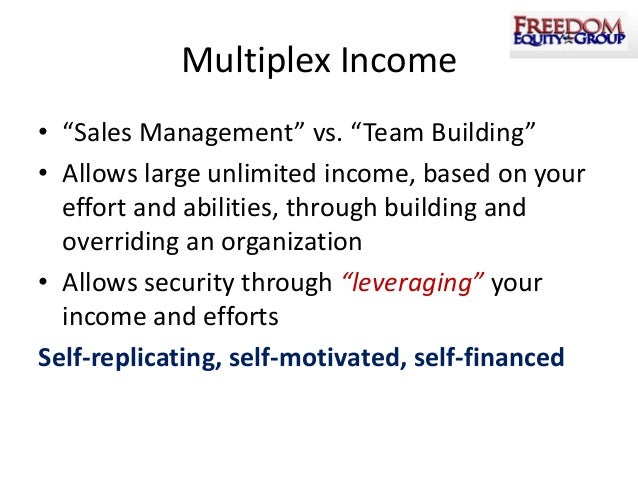 FREEDOM
EQUITY GROUP

Multiplex Income

• “Sales Management” vs. “Team Building”
• Allows large unlimited income, based on your effort and abilities, through building and overriding an organization
• Allows security through “leveraging” your income and efforts

Self-replicating, self-motivated, self-financed